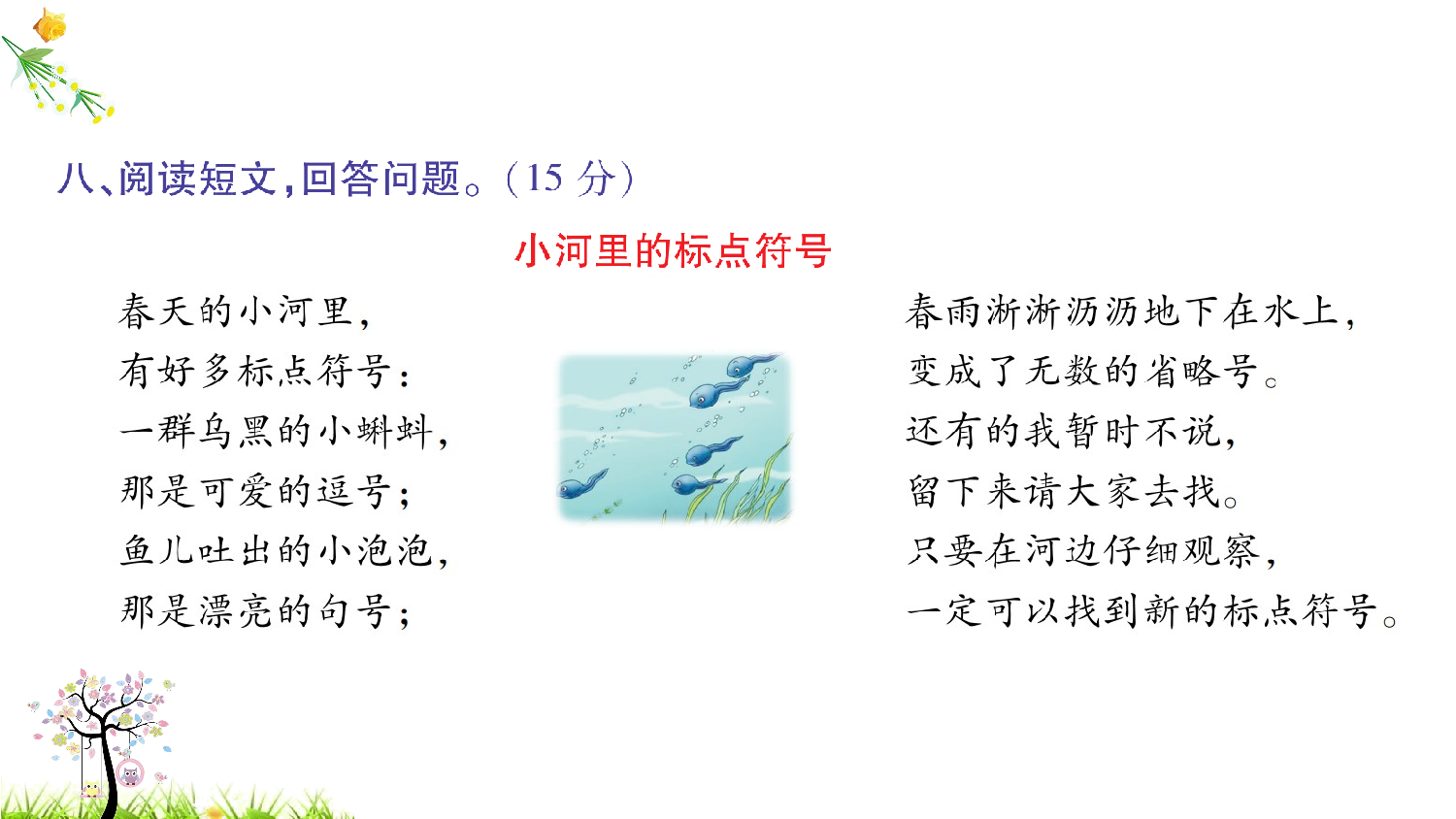 八、阅读短文，回答问题。（15 分）

小河里的标点符号

春天的小河里，
有好多标点符号：
一群乌黑的小蝌蚪，
那是可爱的逗号；
鱼儿吐出的小泡泡，
那是漂亮的句号；

春雨淅淅沥沥地下在水上，
变成了无数的省略号。
还有的我暂时不说，
留下来请大家去找。
只要在河边仔细观察，
一定可以找到新的标点符号。